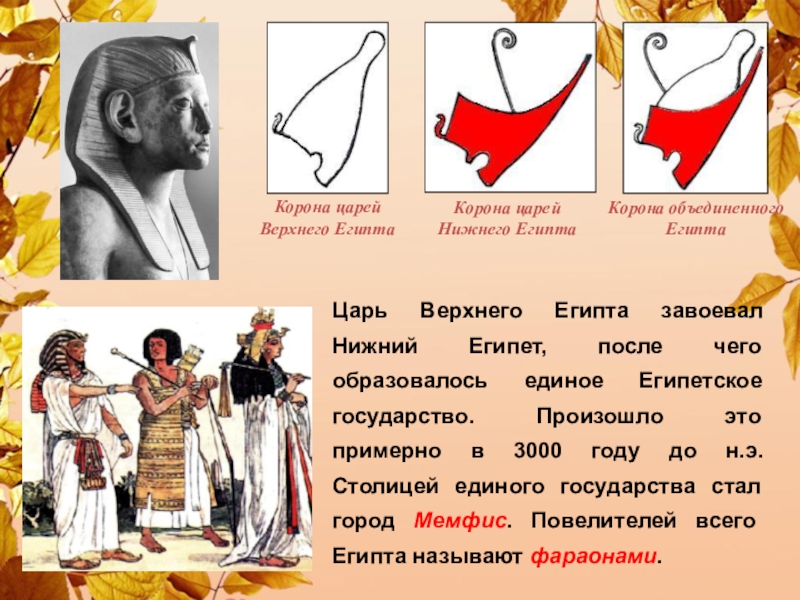 Корона царей Верхнего Египта

Корона царей Нижнего Египта

Корона объединенного Египта

Царь Верхнего Египта завоевал Нижний Египет, после чего образовалось единое Египетское государство. Произошло это примерно в 3000 году до н.э. Столицей единого государства стал город Мемфис. Повелителей всего Египта называют фараонами.